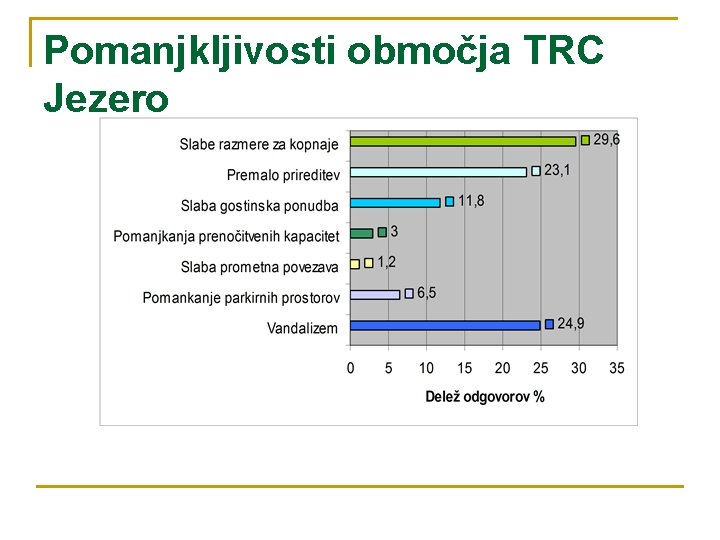 Pomanjkljivosti območja TRC Jezero

Slabe razmere za kopnaje 29,6
Premalo prireditev 23,1
Slaba gostinska ponudba 11,8
Pomanjkanja prenočitvenih kapacitet 3
Slaba prometna povezava 1,2
Pomankanje parkirnih prostorov 6,5
Vandalizem 24,9

0 5 10 15 20 25 30 35
Delež odgovorov %